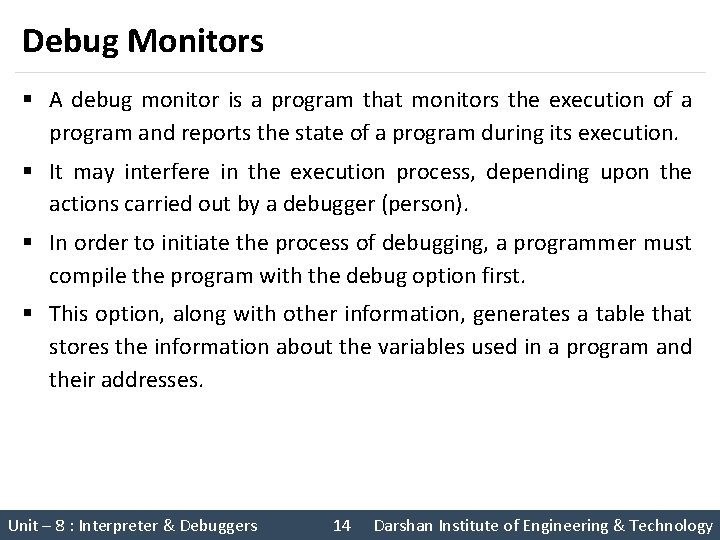 Debug Monitors

▪ A debug monitor is a program that monitors the execution of a program and reports the state of a program during its execution.

▪ It may interfere in the execution process, depending upon the actions carried out by a debugger (person).

▪ In order to initiate the process of debugging, a programmer must compile the program with the debug option first.

▪ This option, along with other information, generates a table that stores the information about the variables used in a program and their addresses.

Unit – 8 : Interpreter & Debuggers 14 Darshan Institute of Engineering & Technology